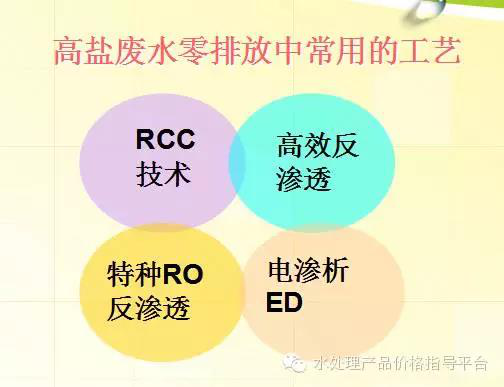 高盐废水零排放中常用的工艺

RCC 技术

高效反渗透

特种RO 反渗透

电渗析 ED

水处理产品价格指导平台